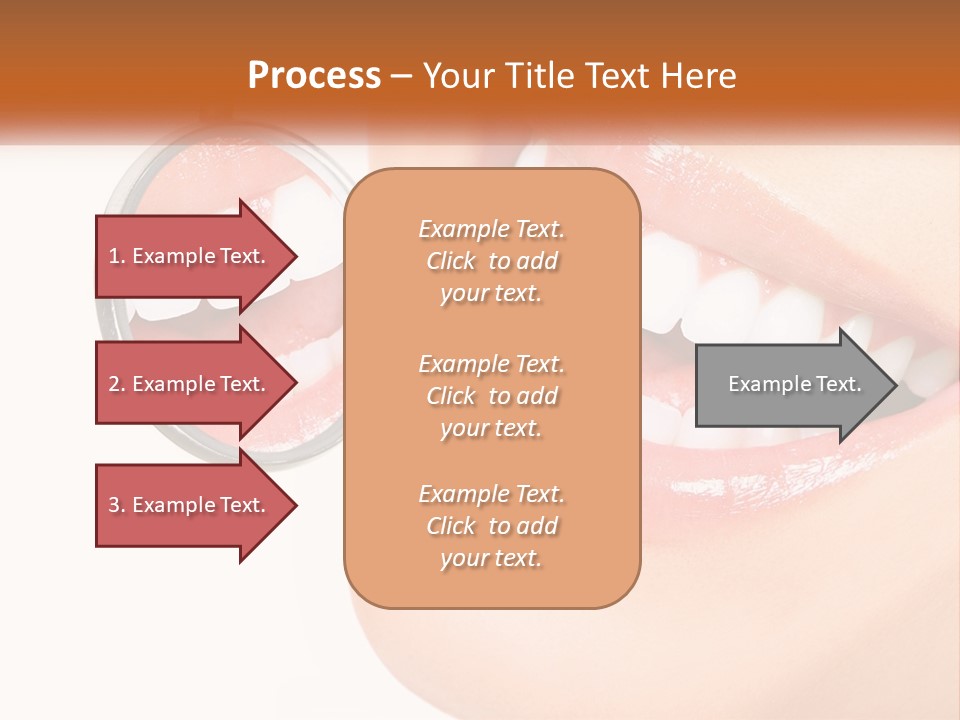 Process – Your Title Text Here

1. Example Text.

2. Example Text.

3. Example Text.

Example Text. Click to add your text.

Example Text. Click to add your text.

Example Text. Click to add your text.

Example Text.